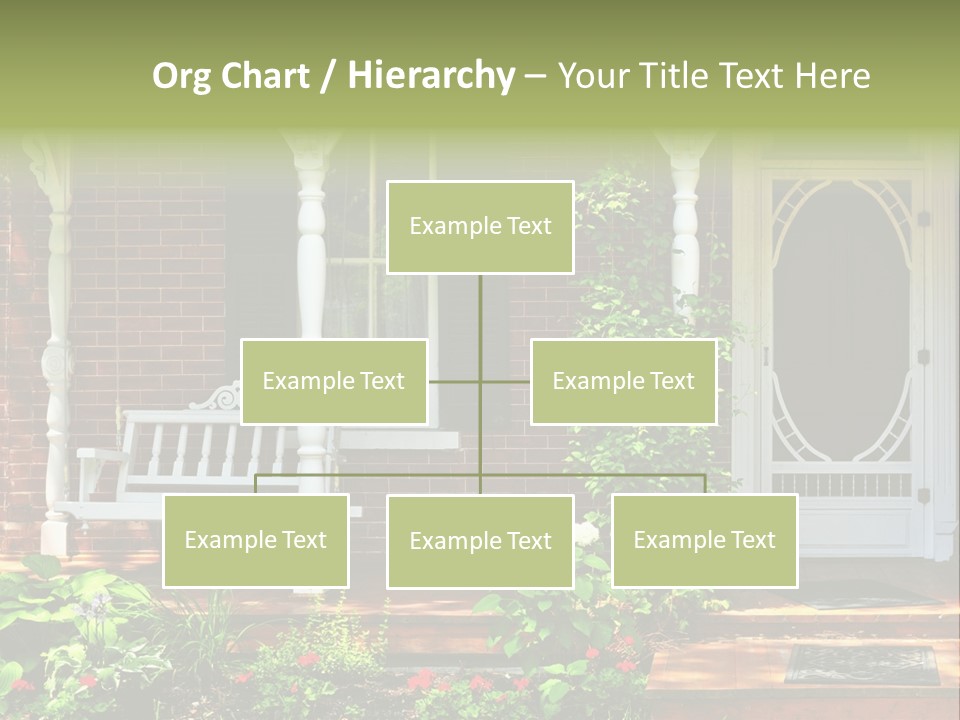 Org Chart / Hierarchy – Your Title Text Here

Example Text

Example Text

Example Text

Example Text

Example Text

Example Text